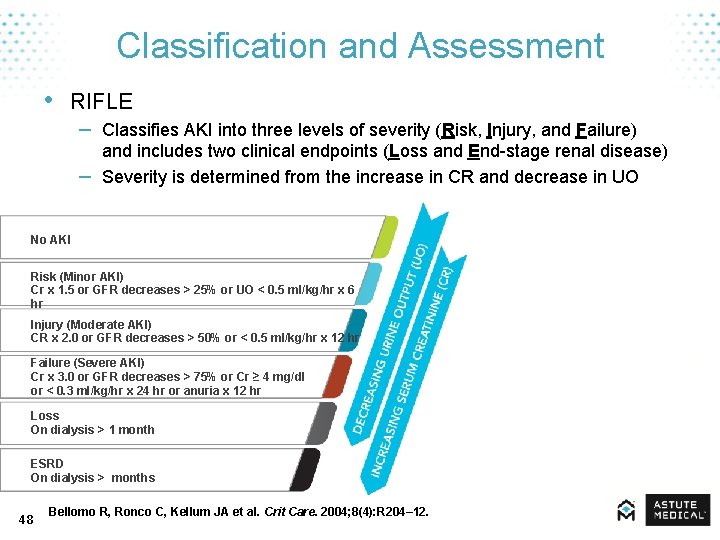 Classification and Assessment

• RIFLE

– Classifies AKI into three levels of severity (Risk, Injury, and Failure) and includes two clinical endpoints (Loss and End-stage renal disease)

– Severity is determined from the increase in CR and decrease in UO

No AKI

Risk (Minor AKI)
Cr x 1.5 or GFR decreases > 25% or UO < 0.5 ml/kg/hr x 6 hr

Injury (Moderate AKI)
CR x 2.0 or GFR decreases > 50% or < 0.5 ml/kg/hr x 12 hr

Failure (Severe AKI)
Cr x 3.0 or GFR decreases > 75% or Cr ≥ 4 mg/dl or < 0.3 ml/kg/hr x 24 hr or anuria x 12 hr

Loss
On dialysis > 1 month

ESRD
On dialysis > months

DECREASING URINE OUTPUT (UO)

INCREASING SERUM CREATININE (CR)

48

Bellomo R, Ronco C, Kellum JA et al. Crit Care. 2004;8(4):R204–12.

ASTUTE MEDICAL